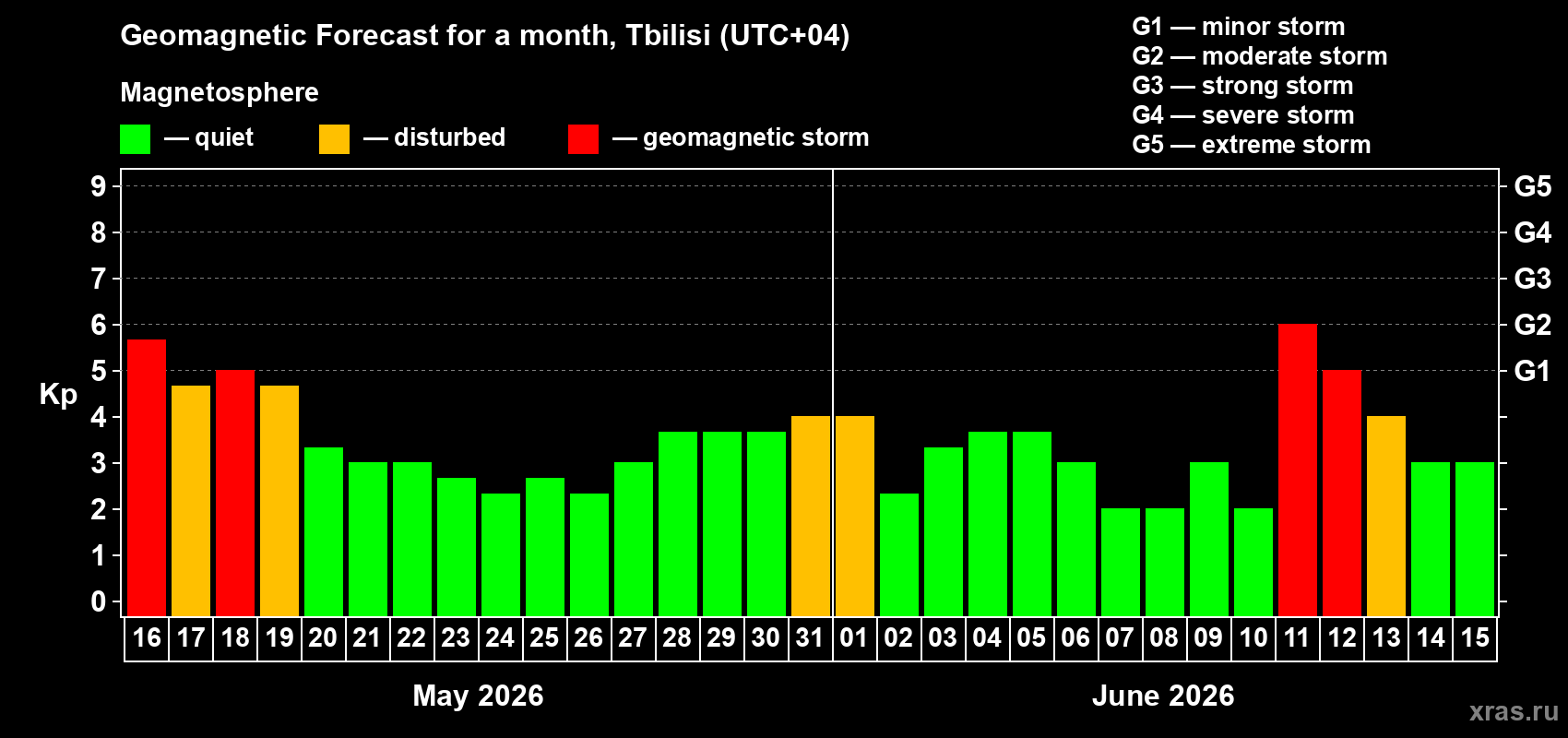 Geomagnetic Forecast for a month, Tbilisi (UTC+04)

Magnetosphere

— quiet — disturbed — geomagnetic storm

G1 — minor storm
G2 — moderate storm
G3 — strong storm
G4 — severe storm
G5 — extreme storm

Kp

9
8
7
6
5
4
3
2
1
0

G5
G4
G3
G2
G1

16 17 18 19 20 21 22 23 24 25 26 27 28 29 30 31 01 02 03 04 05 06 07 08 09 10 11 12 13 14 15

May 2026

June 2026

xras.ru